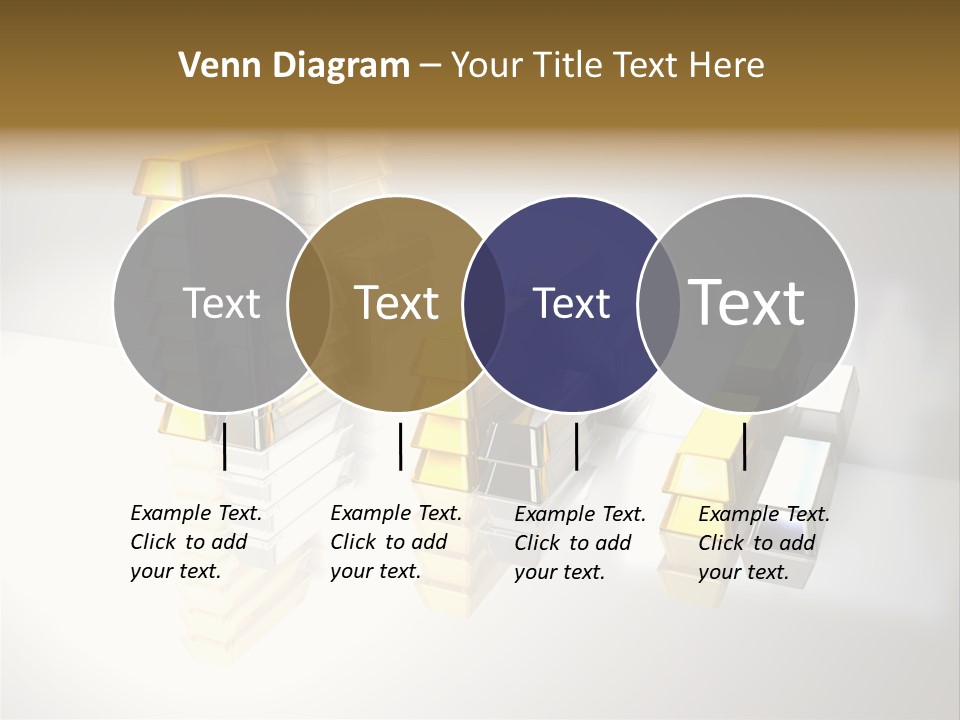 Venn Diagram – Your Title Text Here

Text

Text

Text

Text

Example Text. Click to add your text.

Example Text. Click to add your text.

Example Text. Click to add your text.

Example Text. Click to add your text.